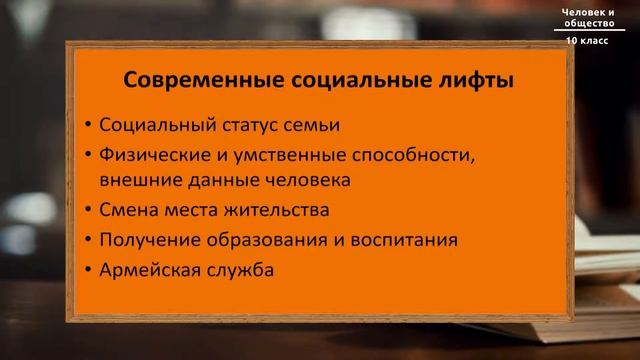 Человек и общество
10 класс

Современные социальные лифты

• Социальный статус семьи
• Физические и умственные способности, внешние данные человека
• Смена места жительства
• Получение образования и воспитания
• Армейская служба